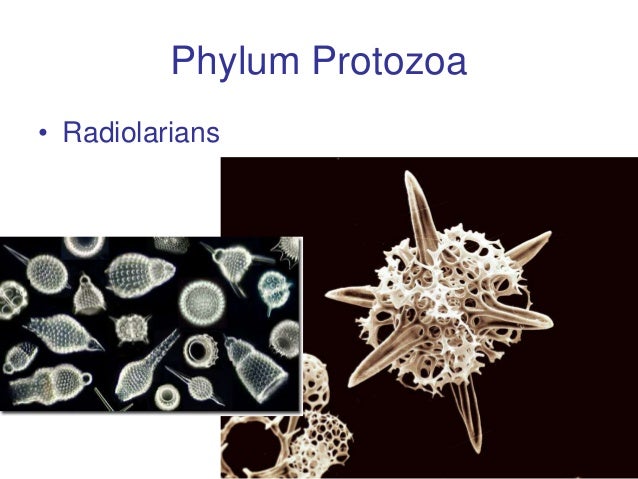 Phylum Protozoa

• Radiolarians